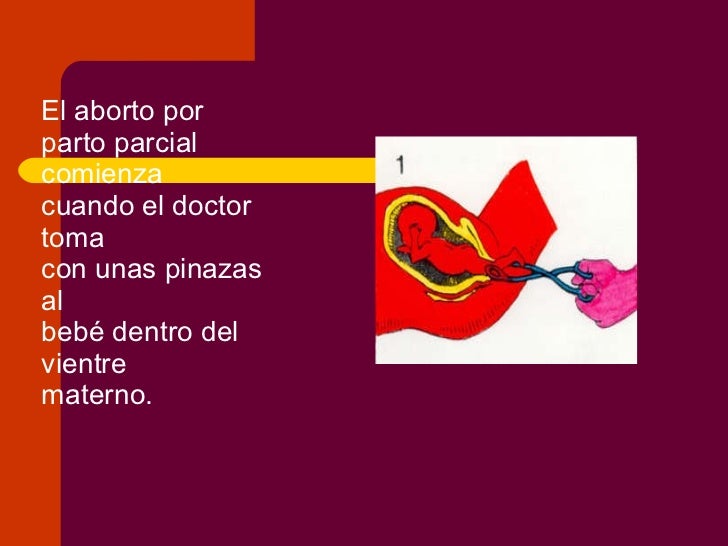 El aborto por parto parcial comienza cuando el doctor toma con unas pinazas al bebé dentro del vientre materno.

1